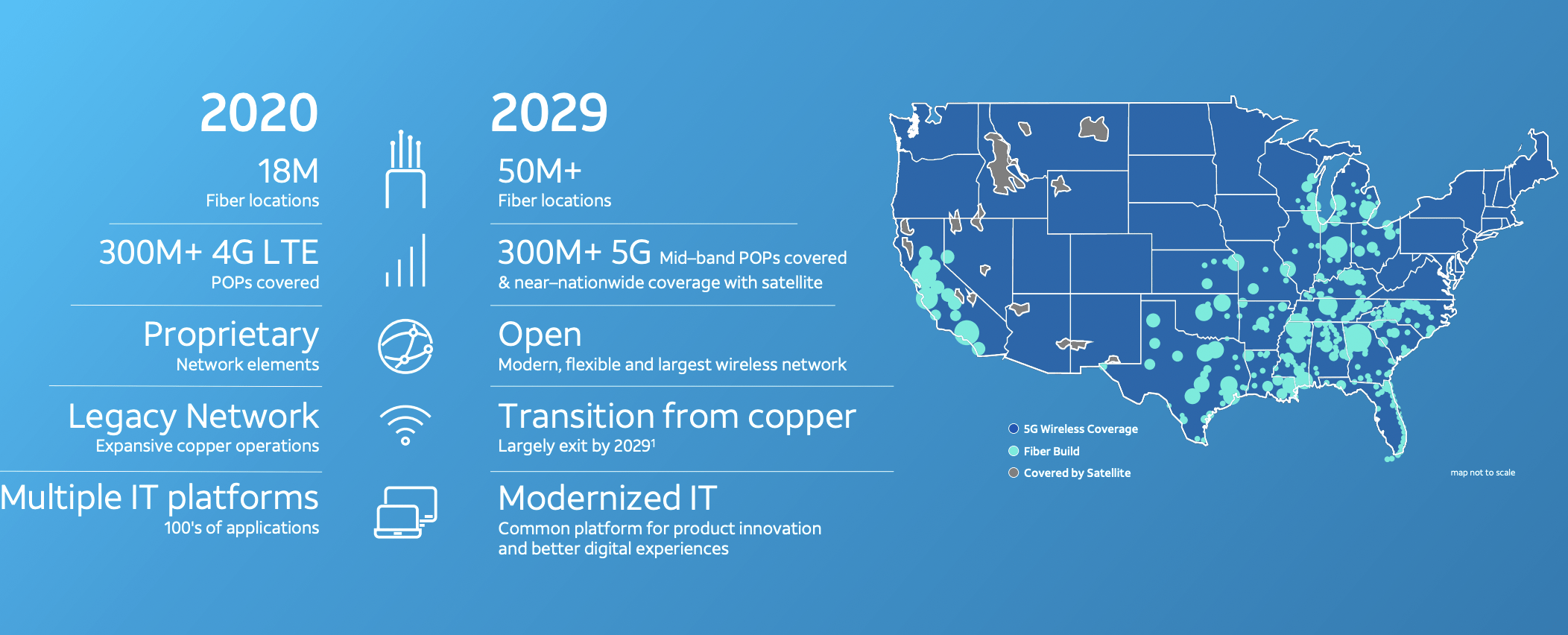 2020

18M
Fiber locations

300M+ 4G LTE
POPs covered

Proprietary
Network elements

Legacy Network
Expansive copper operations

Multiple IT platforms
100's of applications

2029

50M+
Fiber locations

300M+ 5G Mid–band POPs covered
& near–nationwide coverage with satellite

Open
Modern, flexible and largest wireless network

Transition from copper
Largely exit by 2029$^1$

Modernized IT
Common platform for product innovation and better digital experiences

5G Wireless Coverage
Fiber Build
Covered by Satellite

map not to scale